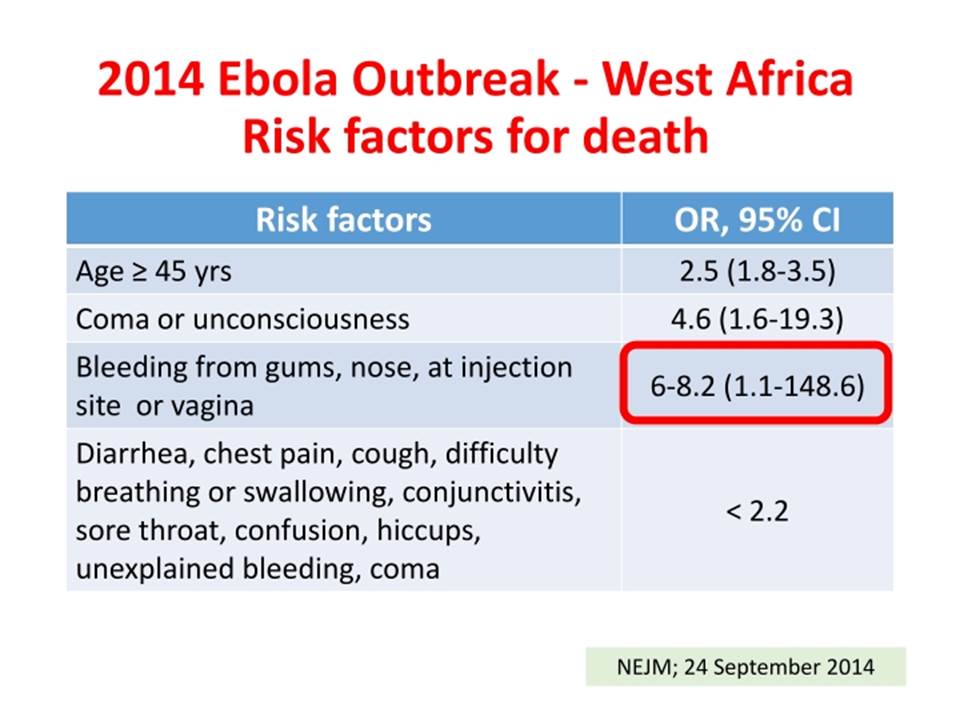 2014 Ebola Outbreak - West Africa
Risk factors for death

| Risk factors | OR, 95% CI |
|---|---|
| Age ≥ 45 yrs | 2.5 (1.8-3.5) |
| Coma or unconsciousness | 4.6 (1.6-19.3) |
| Bleeding from gums, nose, at injection site or vagina | 6-8.2 (1.1-148.6) |
| Diarrhea, chest pain, cough, difficulty breathing or swallowing, conjunctivitis, sore throat, confusion, hiccups, unexplained bleeding, coma | < 2.2 |

NEJM; 24 September 2014